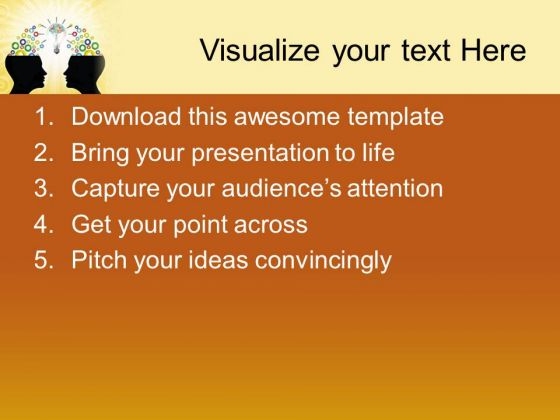 Visualize your text Here

1. Download this awesome template
2. Bring your presentation to life
3. Capture your audience’s attention
4. Get your point across
5. Pitch your ideas convincingly